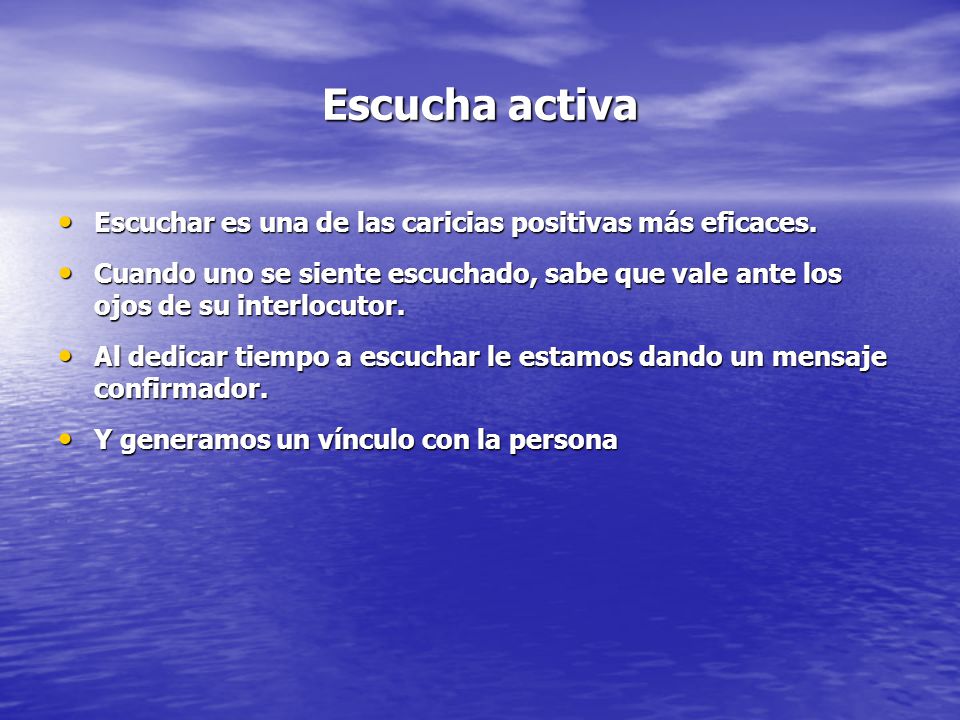 Escucha activa

• Escuchar es una de las caricias positivas más eficaces.

• Cuando uno se siente escuchado, sabe que vale ante los ojos de su interlocutor.

• Al dedicar tiempo a escuchar le estamos dando un mensaje confirmador.

• Y generamos un vínculo con la persona